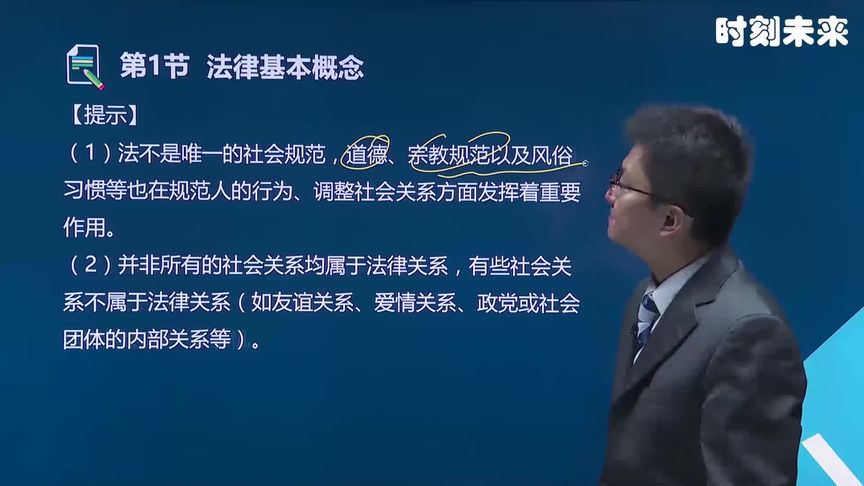 时刻未来

第1节 法律基本概念

【提示】

（1）法不是唯一的社会规范，道德、宗教规范以及风俗习惯等也在规范人的行为、调整社会关系方面发挥着重要作用。

（2）并非所有的社会关系均属于法律关系，有些社会关系不属于法律关系（如友谊关系、爱情关系、政党或社会团体的内部关系等）。